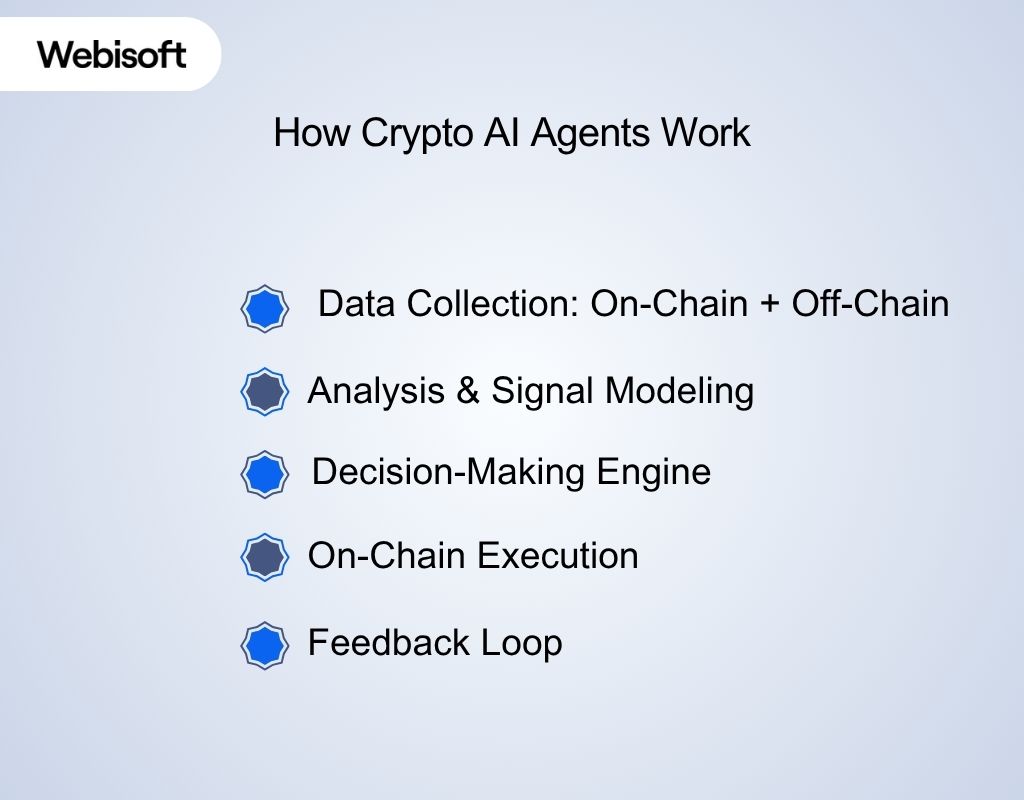 Webisoft

How Crypto AI Agents Work

Data Collection: On-Chain + Off-Chain

Analysis & Signal Modeling

Decision-Making Engine

On-Chain Execution

Feedback Loop